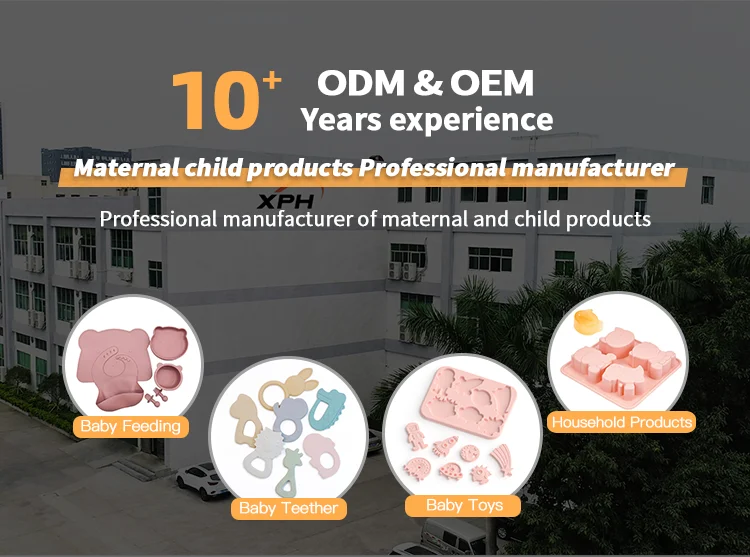 10+ ODM & OEM
Years experience

Maternal child products Professional manufacturer

XPH

Professional manufacturer of maternal and child products

Baby Feeding

Baby Teether

Baby Toys

Household Products